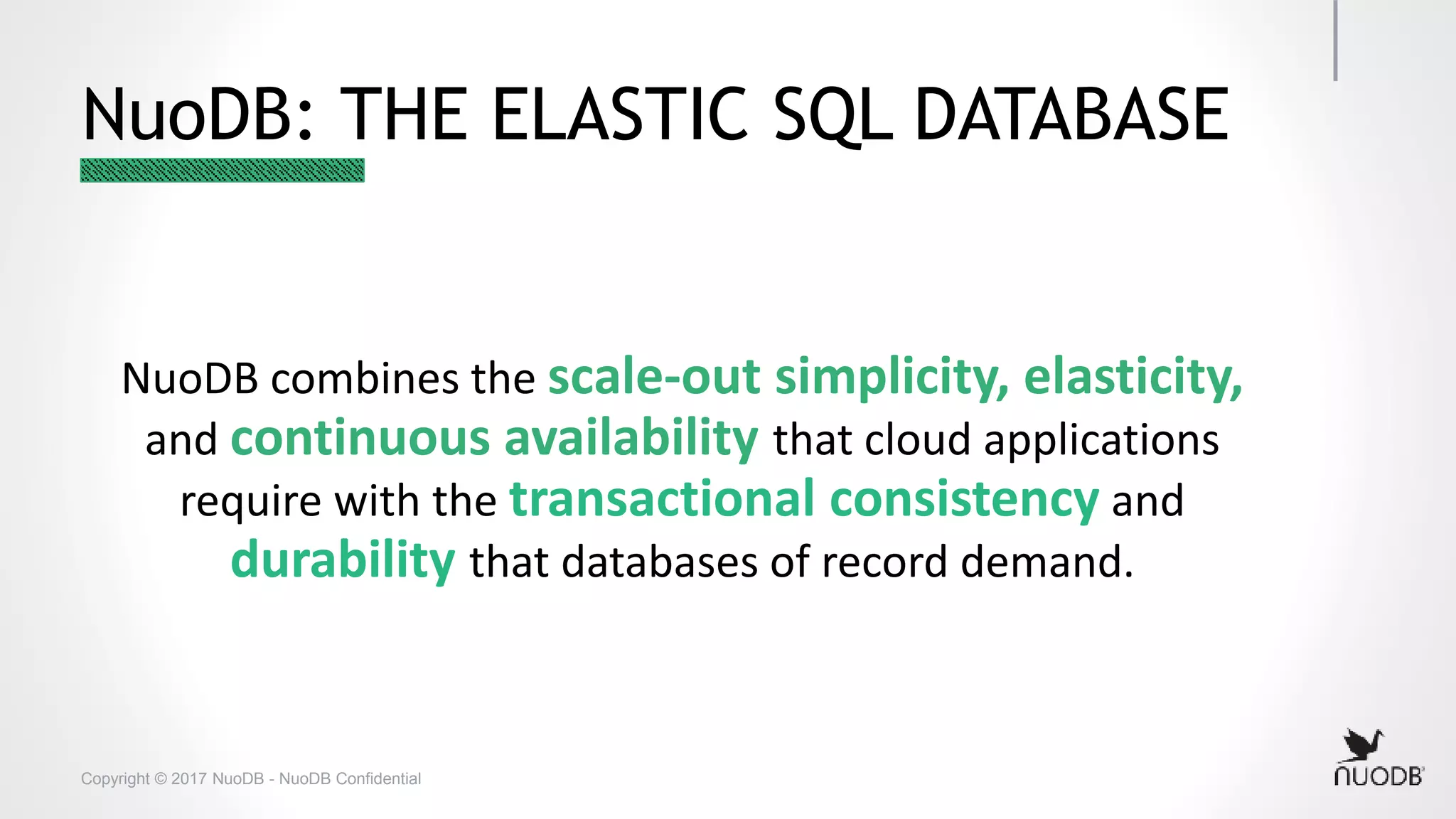 NuoDB: THE ELASTIC SQL DATABASE

NuoDB combines the scale-out simplicity, elasticity, and continuous availability that cloud applications require with the transactional consistency and durability that databases of record demand.

Copyright © 2017 NuoDB - NuoDB Confidential

NUODB